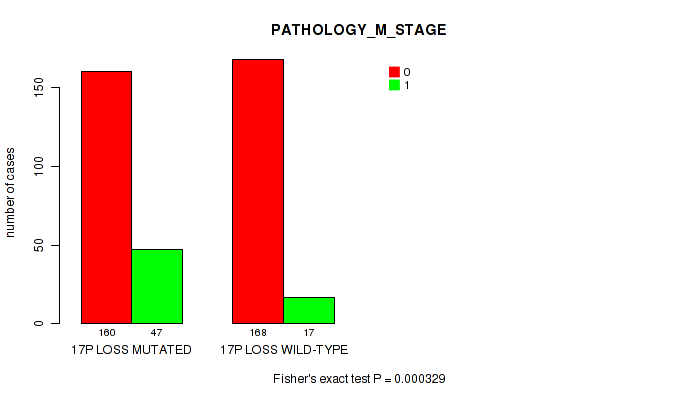 PATHOLOGY_M_STAGE

0
1

number of cases

150
100
50
0

160 47
17P LOSS MUTATED

168 17
17P LOSS WILD-TYPE

Fisher's exact test P = 0.000329